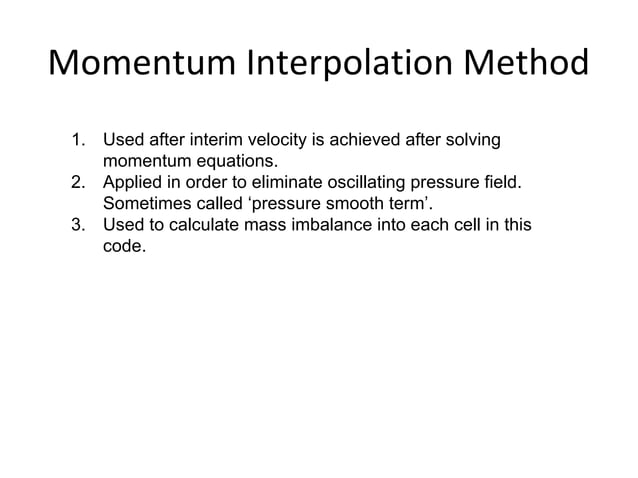 Momentum Interpolation Method

1. Used after interim velocity is achieved after solving momentum equations.
2. Applied in order to eliminate oscillating pressure field. Sometimes called ‘pressure smooth term’.
3. Used to calculate mass imbalance into each cell in this code.